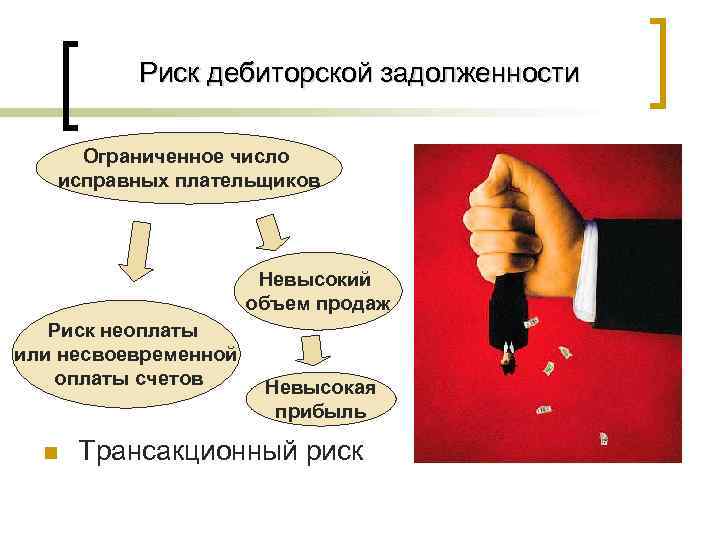 Риск дебиторской задолженности

Ограниченное число исправных плательщиков

Невысокий объем продаж

Риск неоплаты или несвоевременной оплаты счетов

Невысокая прибыль

Трансакционный риск